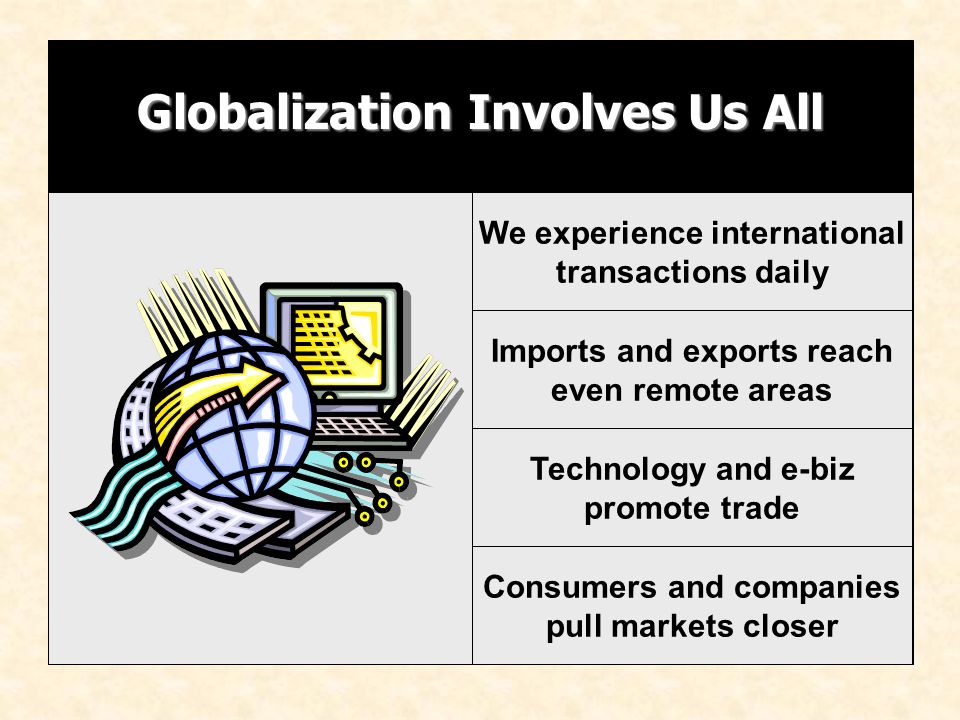 Globalization Involves Us All

We experience international transactions daily

Imports and exports reach even remote areas

Technology and e-biz promote trade

Consumers and companies pull markets closer